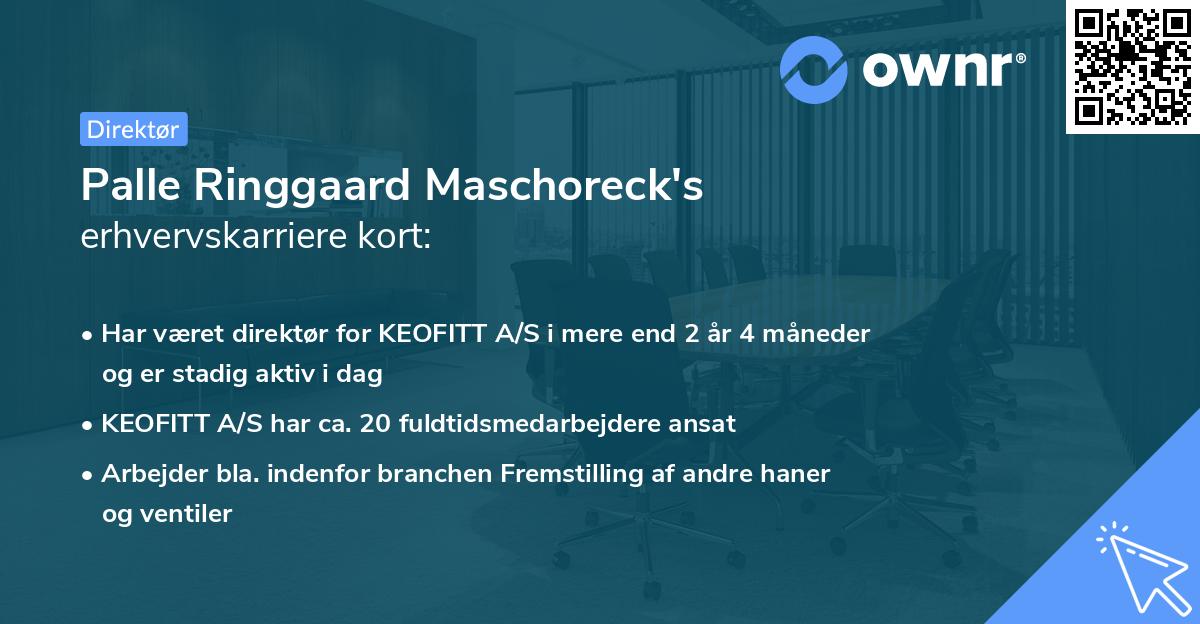 ownr®

Direktør

Palle Ringgaard Maschoreck's erhvervskarriere kort:

• Har været direktør for KEOFITT A/S i mere end 2 år 4 måneder og er stadig aktiv i dag

• KEOFITT A/S har ca. 20 fuldtidsmedarbejdere ansat

• Arbejder bla. indenfor branchen Fremstilling af andre haner og ventiler